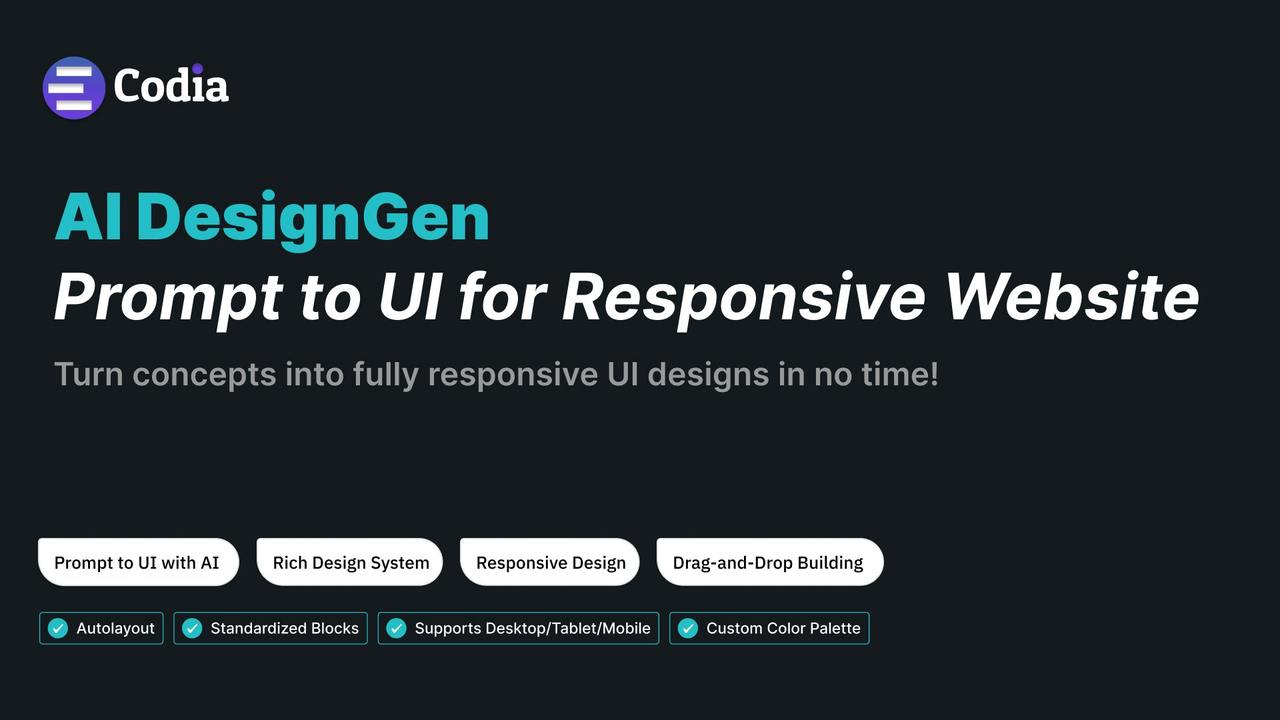 Codia

AI DesignGen
Prompt to UI for Responsive Website

Turn concepts into fully responsive UI designs in no time!

Prompt to UI with AI
Rich Design System
Responsive Design
Drag-and-Drop Building

Autolayout
Standardized Blocks
Supports Desktop/Tablet/Mobile
Custom Color Palette